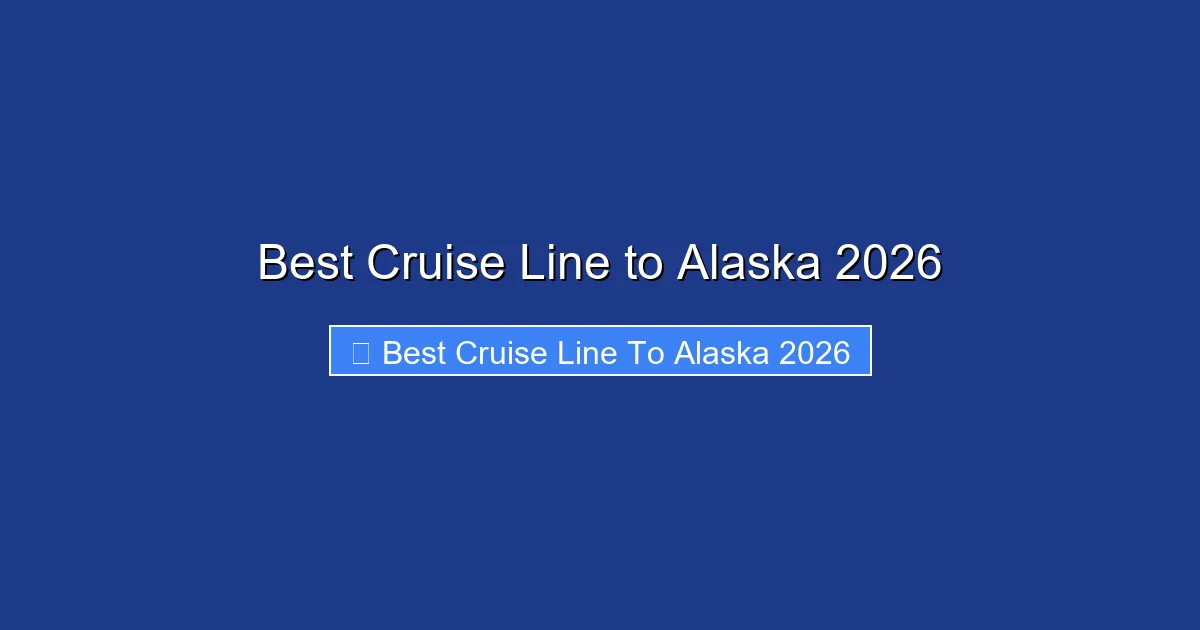 Best Cruise Line to Alaska 2026

Best Cruise Line To Alaska 2026